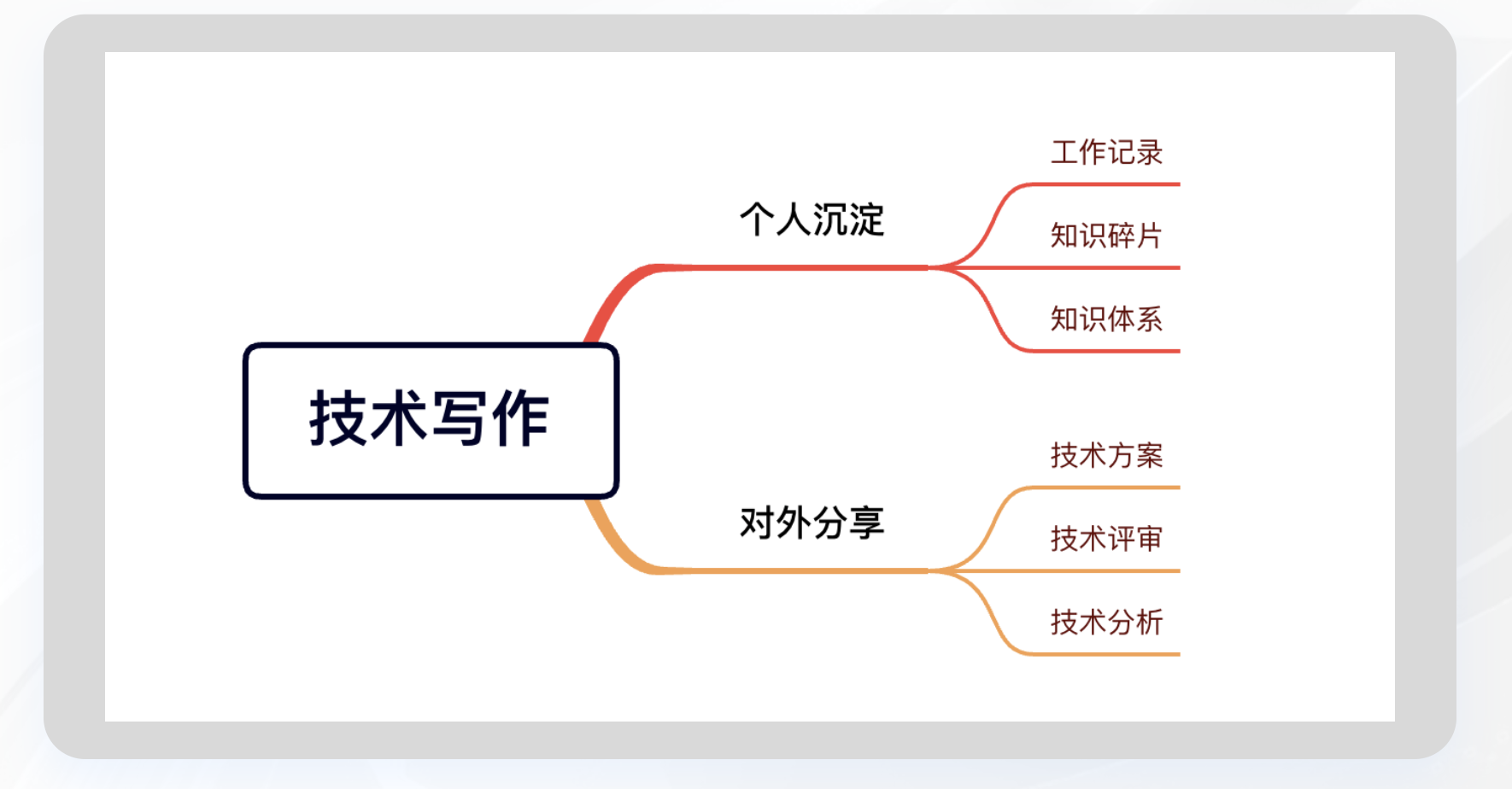 技术写作

个人沉淀

工作记录

知识碎片

知识体系

对外分享

技术方案

技术评审

技术分析